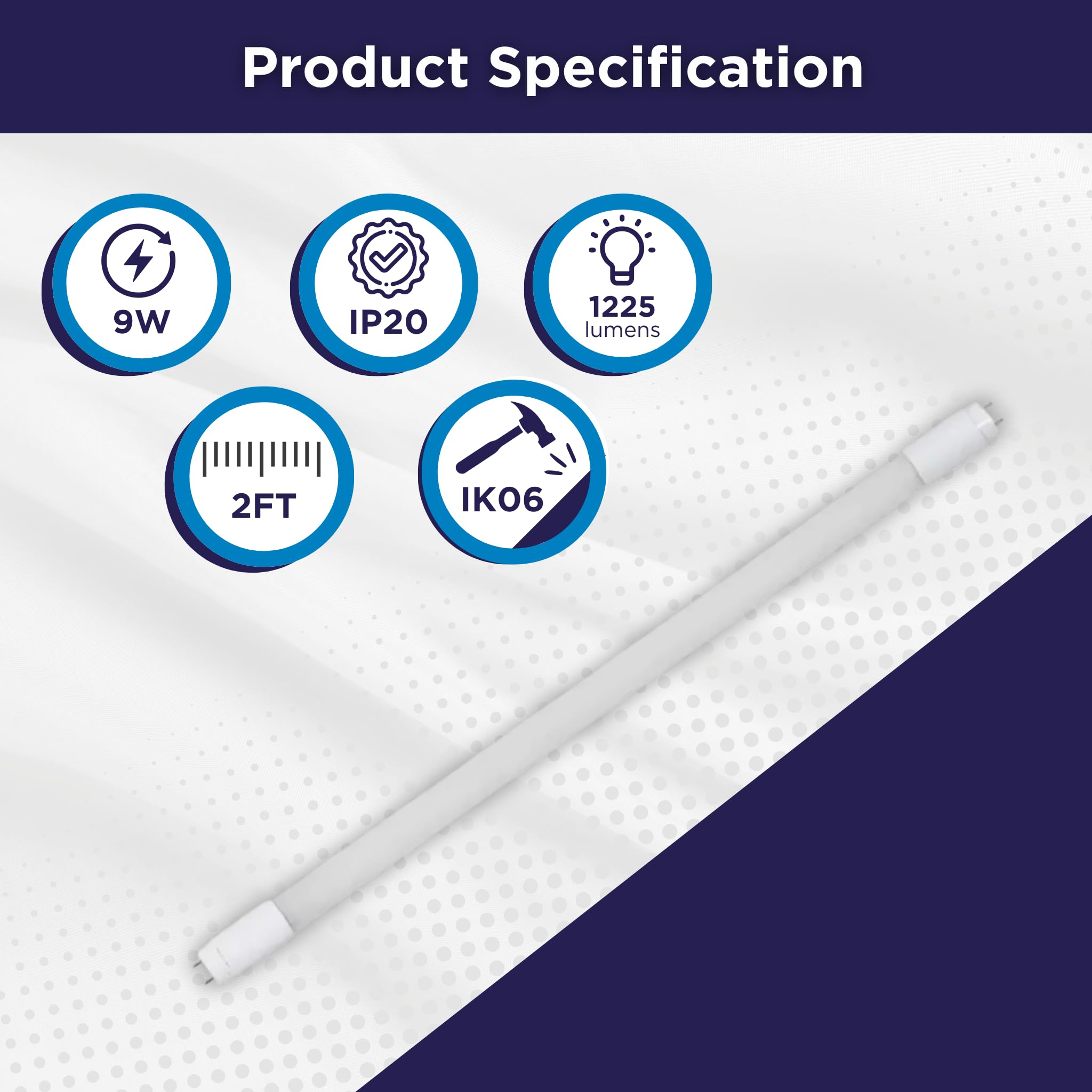 Product Specification

9W

IP20

1225
lumens

2FT

IK06